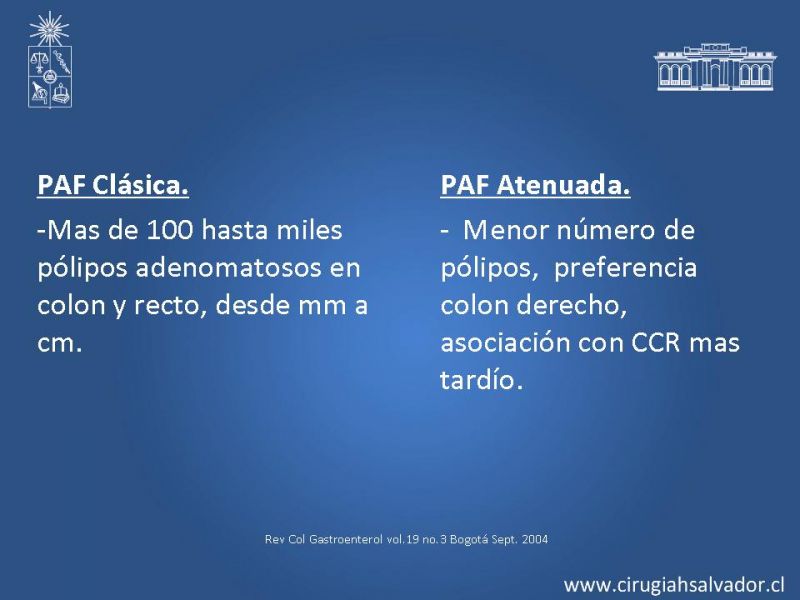 PAF Clásica.

-Mas de 100 hasta miles pólipos adenomatosos en colon y recto, desde mm a cm.

PAF Atenuada.

- Menor número de pólipos, preferencia colon derecho, asociación con CCR mas tardío.

Rev Col Gastroenterol vol.19 no.3 Bogotá Sept. 2004

www.cirugiahsalvador.cl